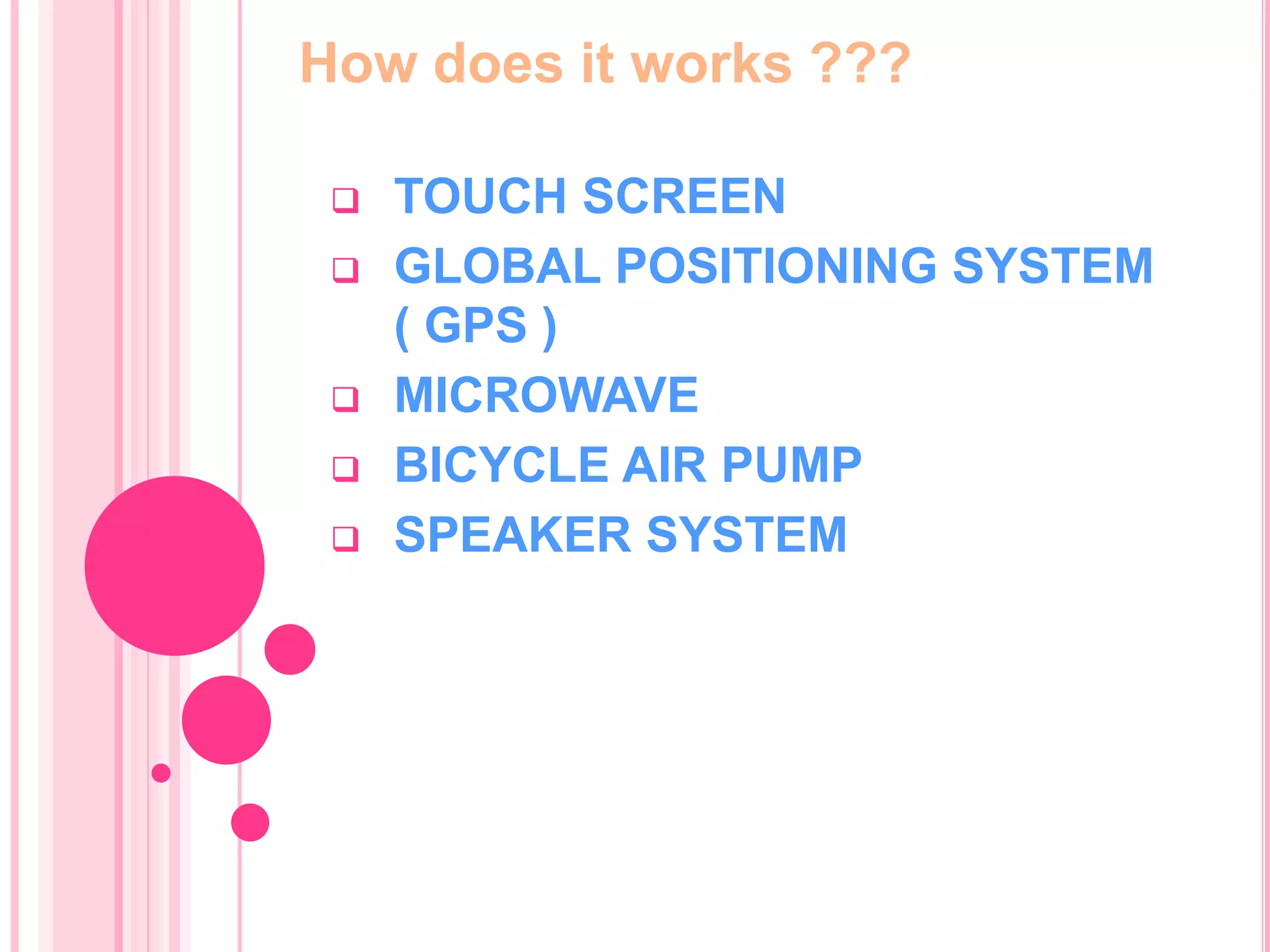 How does it works ???

❑ TOUCH SCREEN
❑ GLOBAL POSITIONING SYSTEM ( GPS )
❑ MICROWAVE
❑ BICYCLE AIR PUMP
❑ SPEAKER SYSTEM